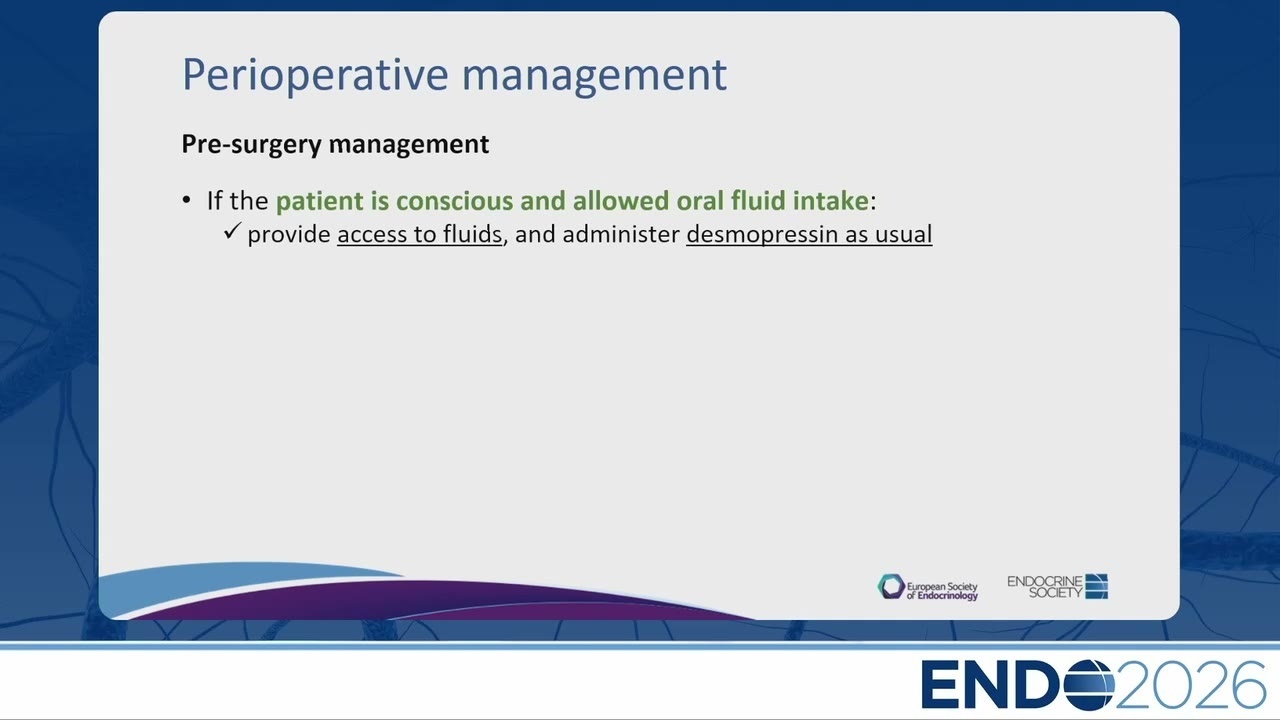 Perioperative management

Pre-surgery management

• If the patient is conscious and allowed oral fluid intake:
✓ provide access to fluids, and administer desmopressin as usual

European Society of Endocrinology

ENDOCRINE SOCIETY

ENDO2026